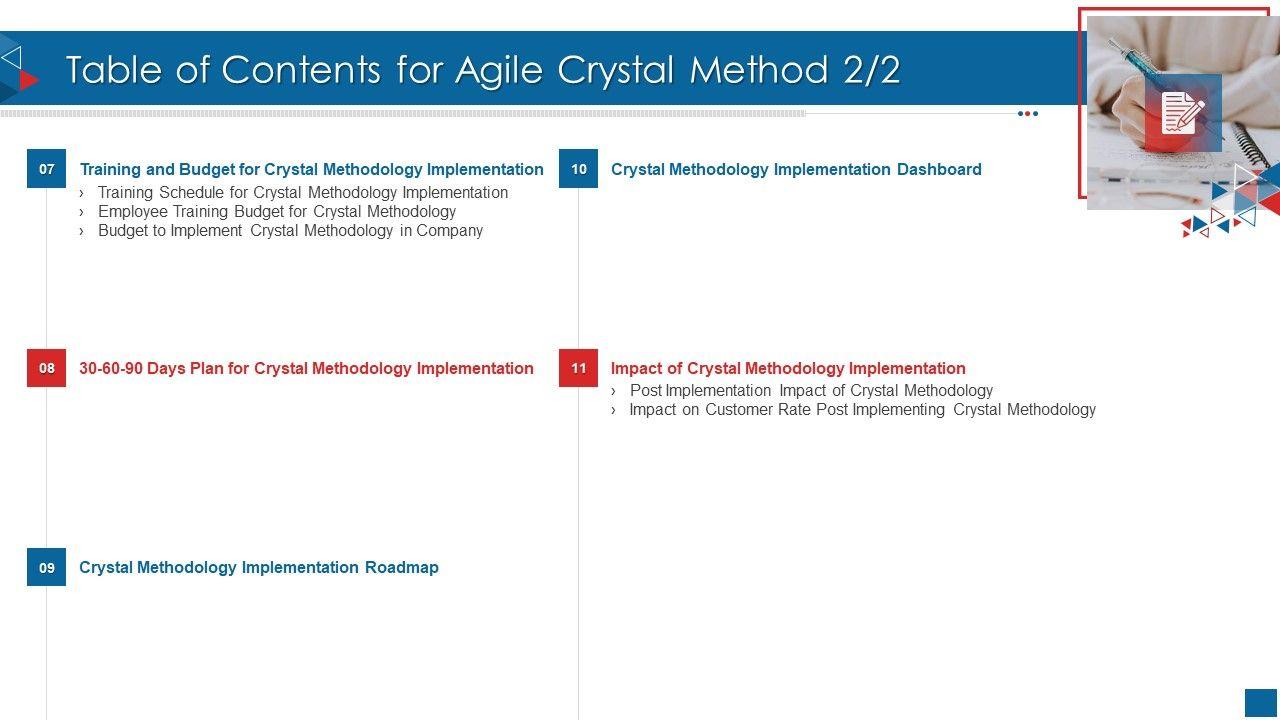 Table of Contents for Agile Crystal Method 2/2

07 Training and Budget for Crystal Methodology Implementation
› Training Schedule for Crystal Methodology Implementation
› Employee Training Budget for Crystal Methodology
› Budget to Implement Crystal Methodology in Company

08 30-60-90 Days Plan for Crystal Methodology Implementation

09 Crystal Methodology Implementation Roadmap

10 Crystal Methodology Implementation Dashboard

11 Impact of Crystal Methodology Implementation
› Post Implementation Impact of Crystal Methodology
› Impact on Customer Rate Post Implementing Crystal Methodology